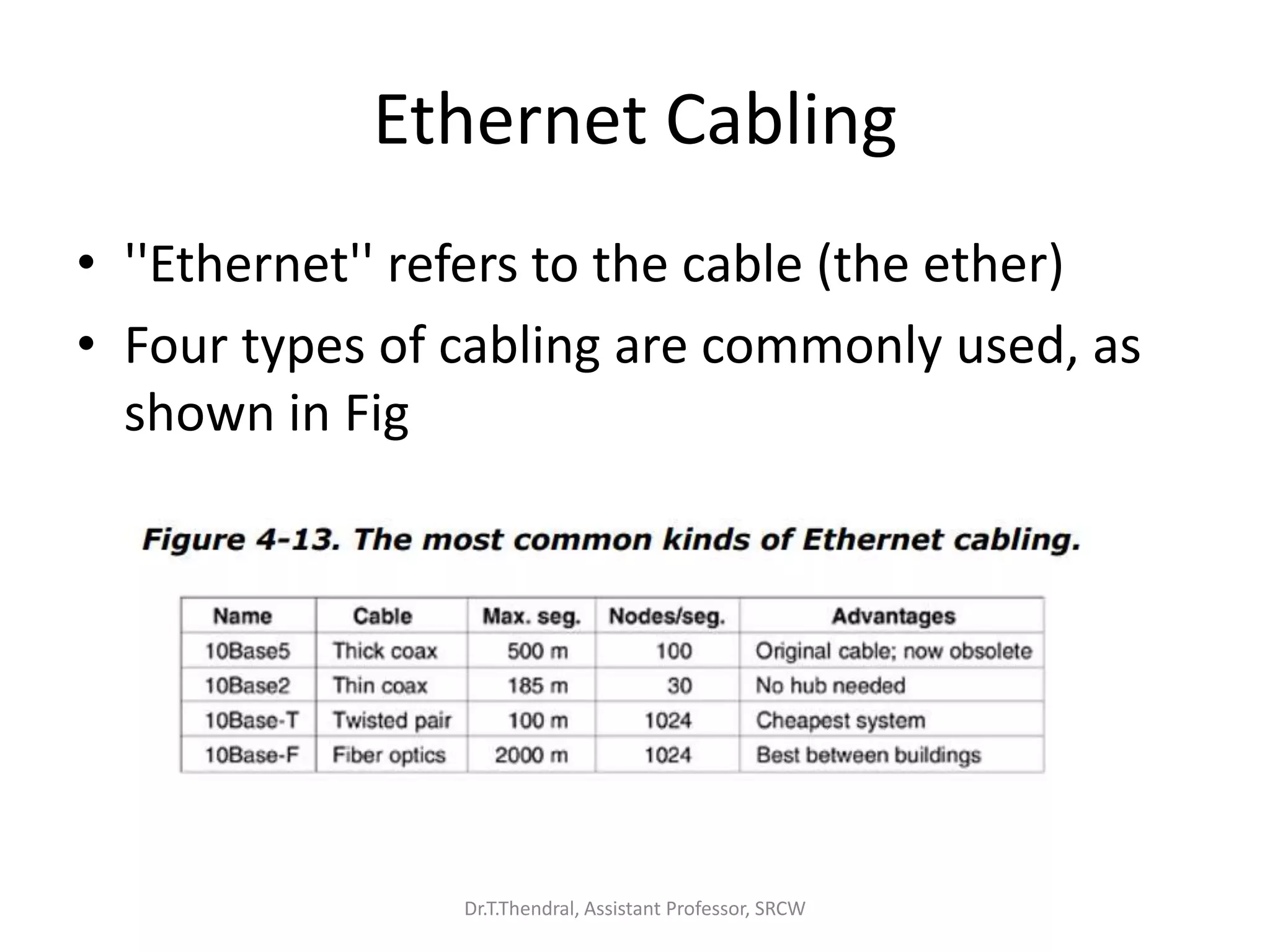 Ethernet Cabling

• ''Ethernet'' refers to the cable (the ether)
• Four types of cabling are commonly used, as shown in Fig

Figure 4-13. The most common kinds of Ethernet cabling.

| Name | Cable | Max. seg. | Nodes/seg. | Advantages |
|---|---|---|---|---|
| 10Base5 | Thick coax | 500 m | 100 | Original cable; now obsolete |
| 10Base2 | Thin coax | 185 m | 30 | No hub needed |
| 10Base-T | Twisted pair | 100 m | 1024 | Cheapest system |
| 10Base-F | Fiber optics | 2000 m | 1024 | Best between buildings |

Dr.T.Thendral, Assistant Professor, SRCW